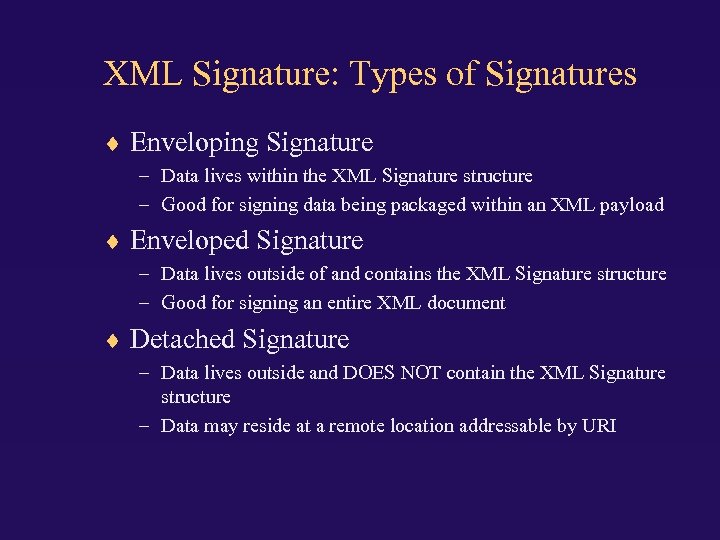 XML Signature: Types of Signatures

♦ Enveloping Signature
– Data lives within the XML Signature structure
– Good for signing data being packaged within an XML payload

♦ Enveloped Signature
– Data lives outside of and contains the XML Signature structure
– Good for signing an entire XML document

♦ Detached Signature
– Data lives outside and DOES NOT contain the XML Signature structure
– Data may reside at a remote location addressable by URI